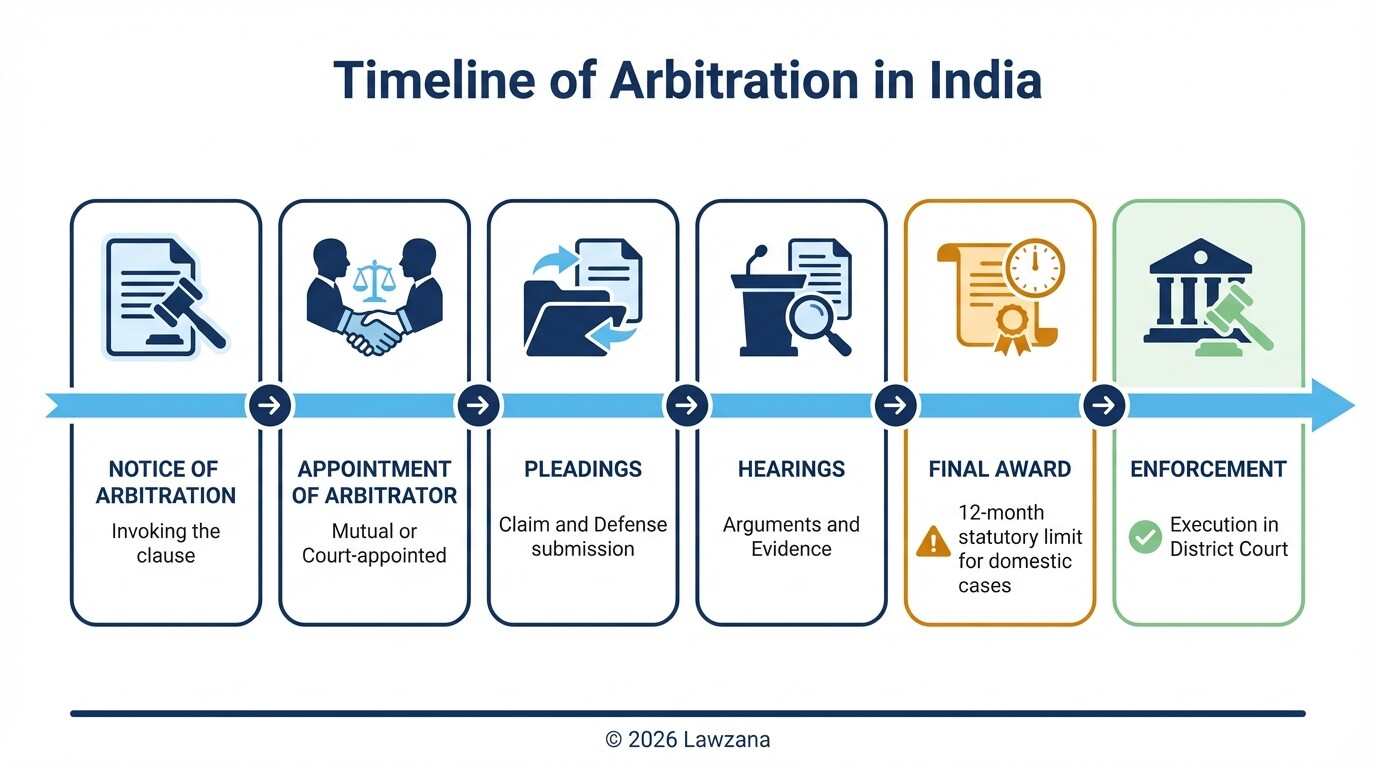 Timeline of Arbitration in India

NOTICE OF ARBITRATION
Invoking the clause

APPOINTMENT OF ARBITRATOR
Mutual or Court-appointed

PLEADINGS
Claim and Defense submission

HEARINGS
Arguments and Evidence

FINAL AWARD
12-month statutory limit for domestic cases

ENFORCEMENT
Execution in District Court

© 2026 Lawzana